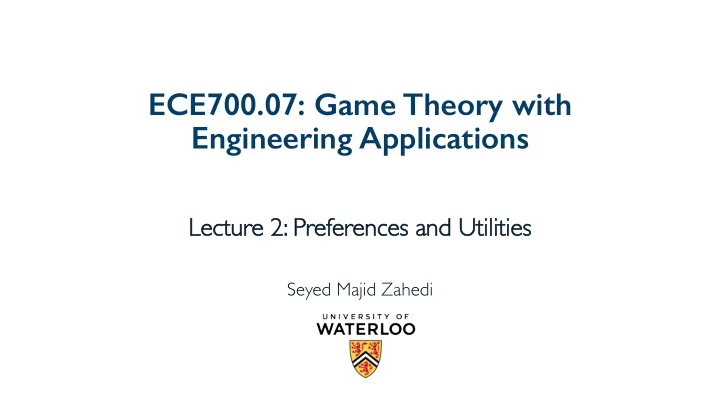 ECE700.07: Game Theory with Engineering Applications

Lecture 2: Preferences and Utilities

Seyed Majid Zahedi

UNIVERSITY OF
WATERLOO